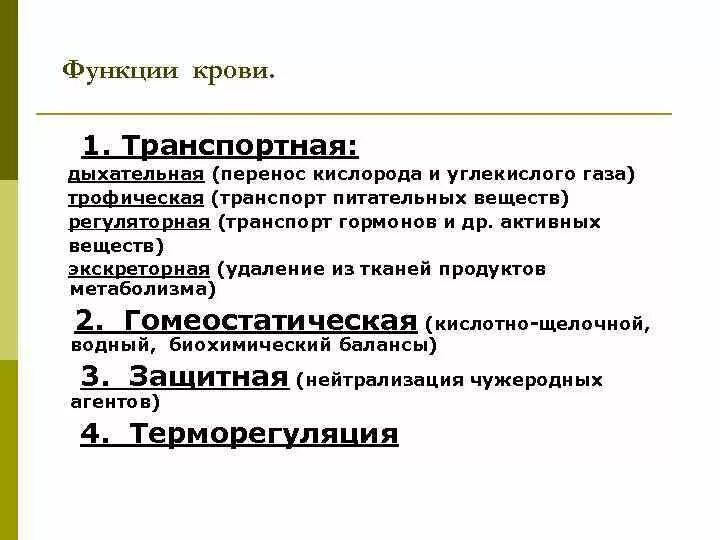 Функции крови.

1. Транспортная:
дыхательная (перенос кислорода и углекислого газа)
трофическая (транспорт питательных веществ)
регуляторная (транспорт гормонов и др. активных веществ)
экскреторная (удаление из тканей продуктов метаболизма)

2. Гомеостатическая (кислотно-щелочной, водный, биохимический балансы)

3. Защитная (нейтрализация чужеродных агентов)

4. Терморегуляция